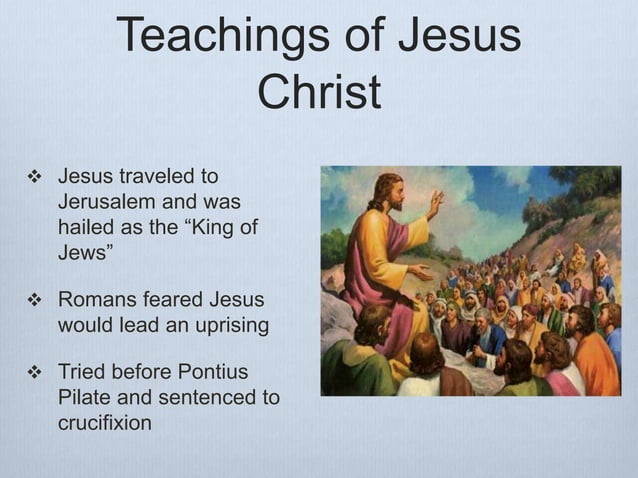 Teachings of Jesus Christ

❖ Jesus traveled to Jerusalem and was hailed as the “King of Jews”

❖ Romans feared Jesus would lead an uprising

❖ Tried before Pontius Pilate and sentenced to crucifixion